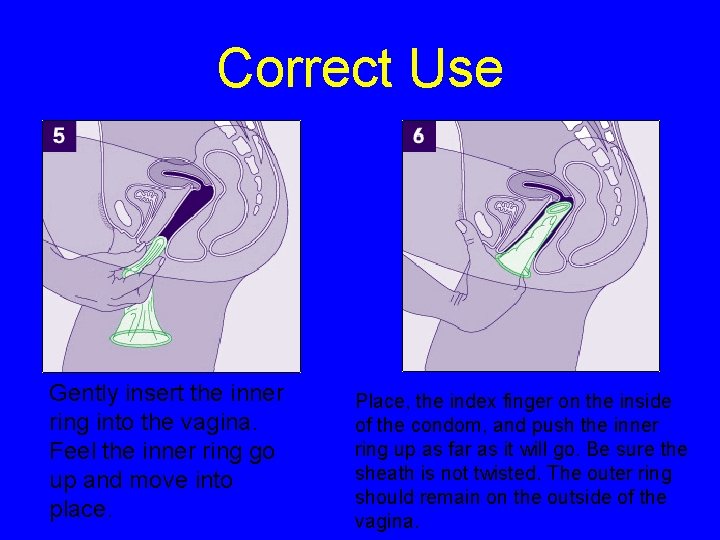 Correct Use

5

Gently insert the inner ring into the vagina. Feel the inner ring go up and move into place.

6

Place, the index finger on the inside of the condom, and push the inner ring up as far as it will go. Be sure the sheath is not twisted. The outer ring should remain on the outside of the vagina.